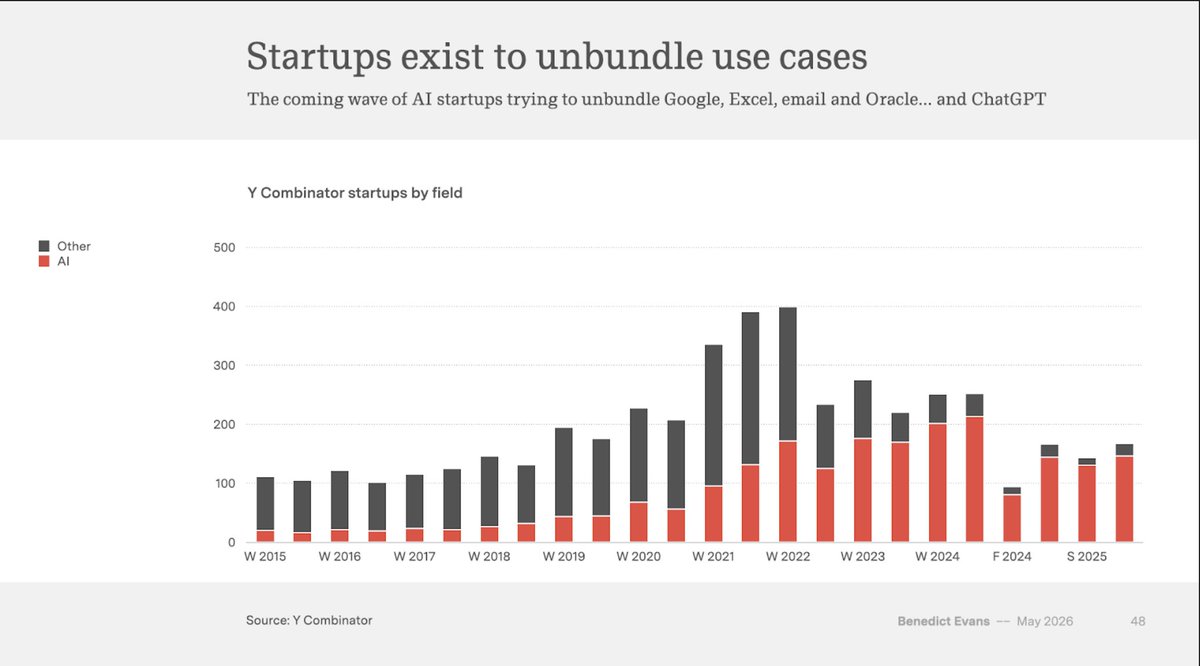 Startups exist to unbundle use cases

The coming wave of AI startups trying to unbundle Google, Excel, email and Oracle... and ChatGPT

Y Combinator startups by field

Other
AI

500
400
300
200
100
0

W 2015
W 2016
W 2017
W 2018
W 2019
W 2020
W 2021
W 2022
W 2023
W 2024
F 2024
S 2025

Source: Y Combinator

Benedict Evans -- May 2026

48